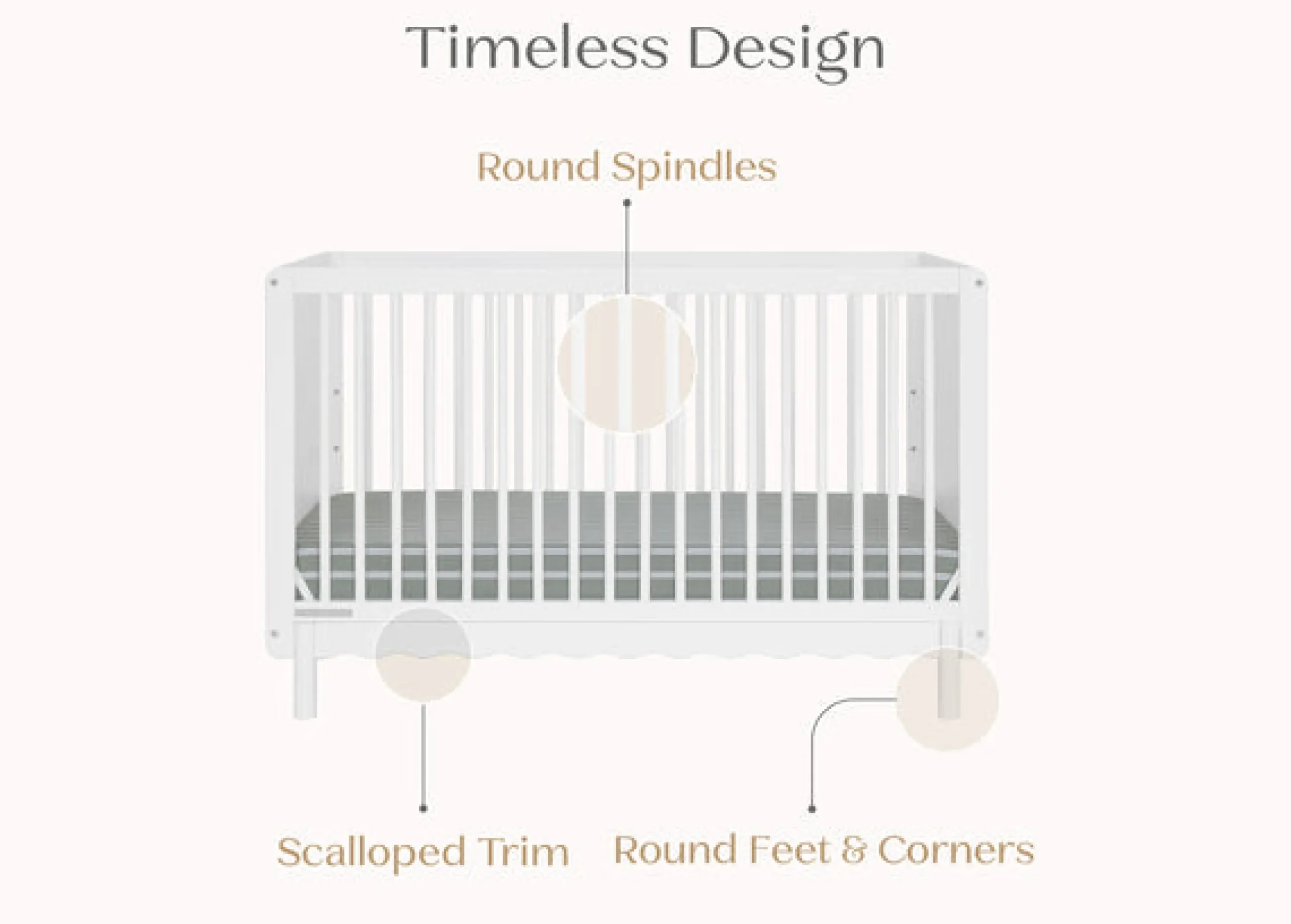 Timeless Design

Round Spindles

Scalloped Trim

Round Feet & Corners